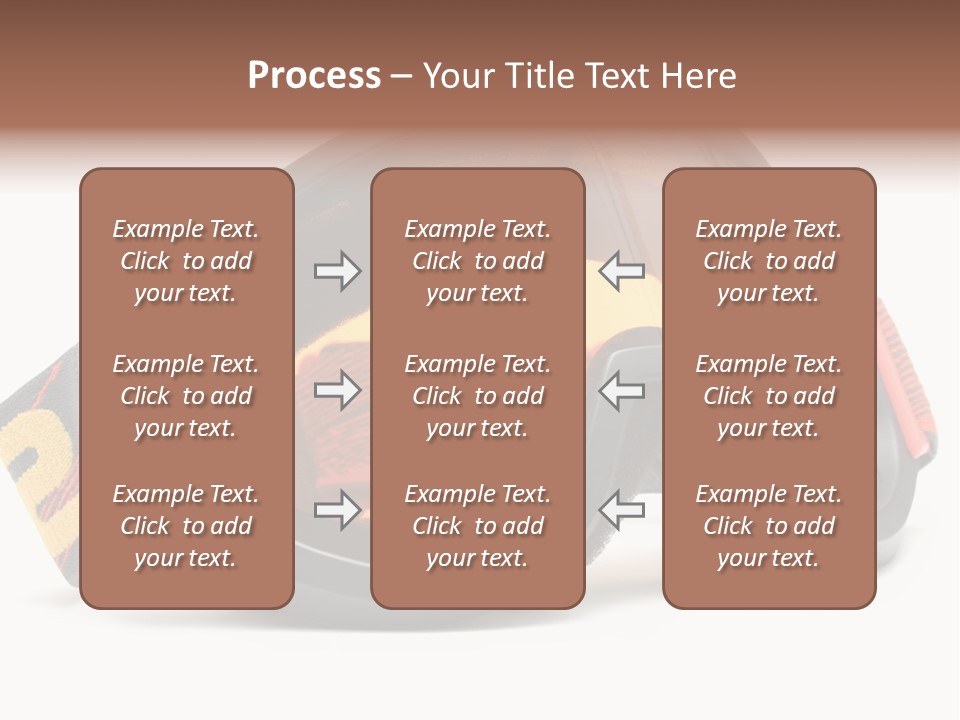 Process – Your Title Text Here

Example Text. Click to add your text.

Example Text. Click to add your text.

Example Text. Click to add your text.

Example Text. Click to add your text.

Example Text. Click to add your text.

Example Text. Click to add your text.

Example Text. Click to add your text.

Example Text. Click to add your text.

Example Text. Click to add your text.